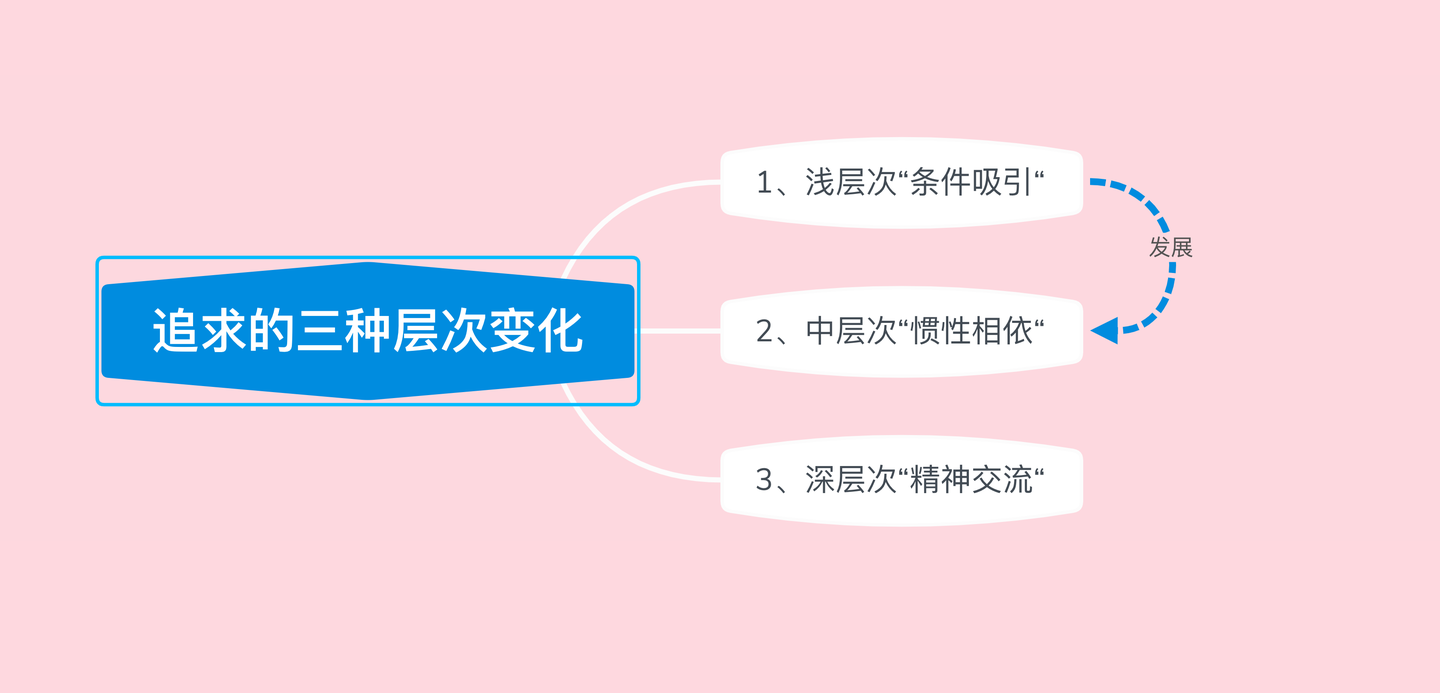 追求的三种层次变化

1、浅层次“条件吸引“

发展

2、中层次“惯性相依“

3、深层次“精神交流“